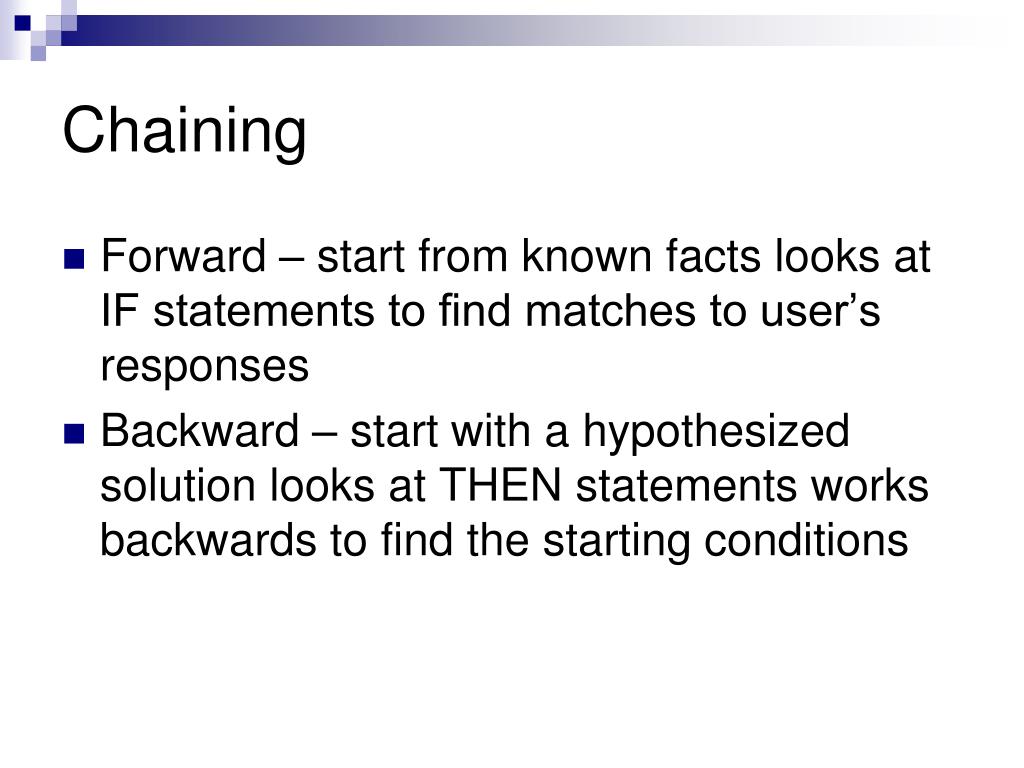 Chaining

Forward – start from known facts looks at IF statements to find matches to user’s responses

Backward – start with a hypothesized solution looks at THEN statements works backwards to find the starting conditions